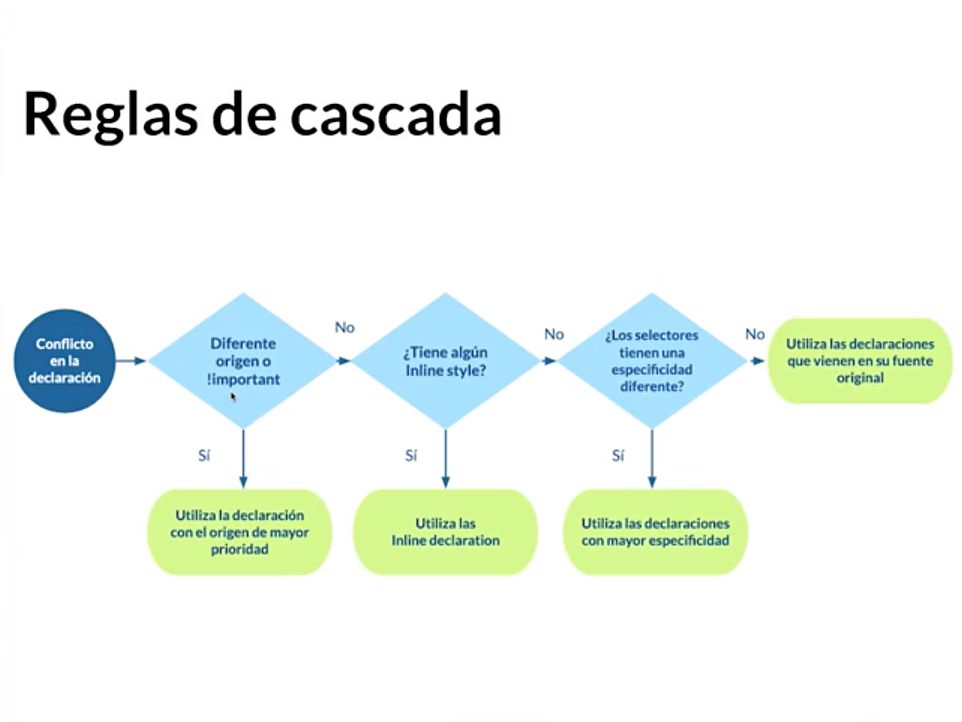 Reglas de cascada

Conflicto en la declaración

Diferente origen o !important

No

¿Tiene algún Inline style?

No

¿Los selectores tienen una especificidad diferente?

No

Utiliza las declaraciones que vienen en su fuente original

Sí

Utiliza la declaración con el origen de mayor prioridad

Sí

Utiliza las Inline declaration

Sí

Utiliza las declaraciones con mayor especificidad